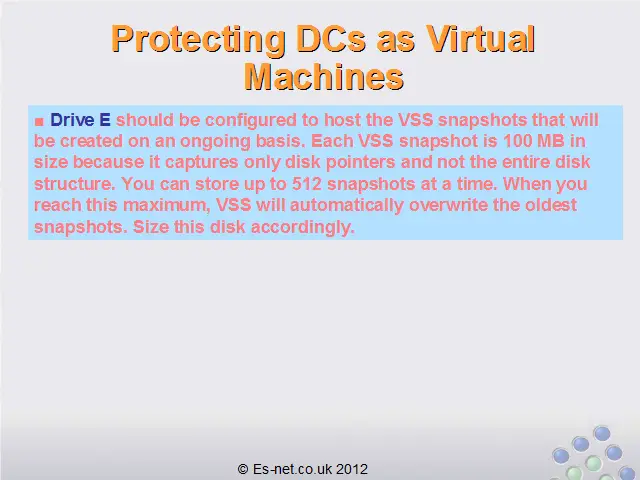 Protecting DCs as Virtual Machines

■ Drive E should be configured to host the VSS snapshots that will be created on an ongoing basis. Each VSS snapshot is 100 MB in size because it captures only disk pointers and not the entire disk structure. You can store up to 512 snapshots at a time. When you reach this maximum, VSS will automatically overwrite the oldest snapshots. Size this disk accordingly.

© Es-net.co.uk 2012